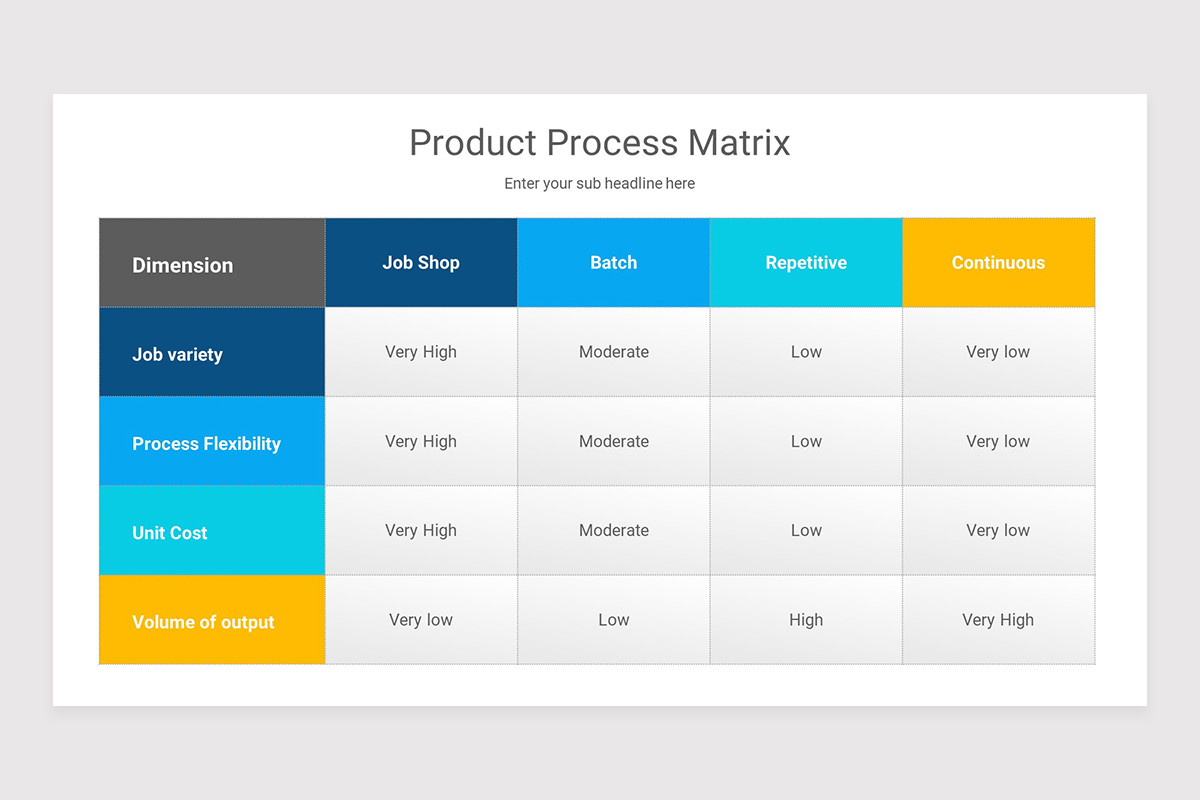 Product Process Matrix

Enter your sub headline here

| Dimension | Job Shop | Batch | Repetitive | Continuous |
|---|---|---|---|---|
| Job variety | Very High | Moderate | Low | Very low |
| Process Flexibility | Very High | Moderate | Low | Very low |
| Unit Cost | Very High | Moderate | Low | Very low |
| Volume of output | Very low | Low | High | Very High |